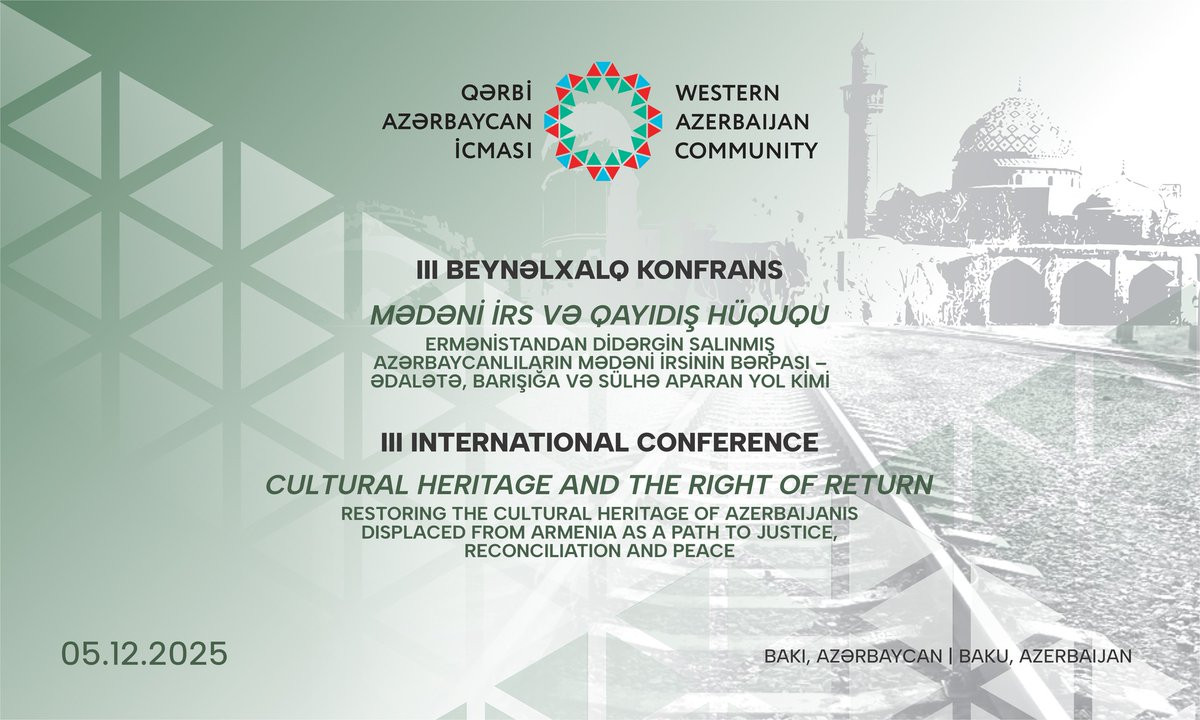 QƏRBİ AZƏRBAYCAN İCMASI

WESTERN AZERBAIJAN COMMUNITY

III BEYNƏLXALQ KONFRANS

MƏDƏNİ İRS VƏ QAYIDIŞ HÜQUQU

ERMƏNİSTANDAN DİDƏRGİN SALINMIŞ AZƏRBAYCANLILARIN MƏDƏNİ İRSİNİN BƏRPASI – ƏDALƏTƏ, BARIŞIĞA VƏ SÜLHƏ APARAN YOL KİMİ

III INTERNATIONAL CONFERENCE

CULTURAL HERITAGE AND THE RIGHT OF RETURN

RESTORING THE CULTURAL HERITAGE OF AZERBAIJANIS DISPLACED FROM ARMENIA AS A PATH TO JUSTICE, RECONCILIATION AND PEACE

05.12.2025

BAKI, AZƏRBAYCAN | BAKU, AZERBAIJAN